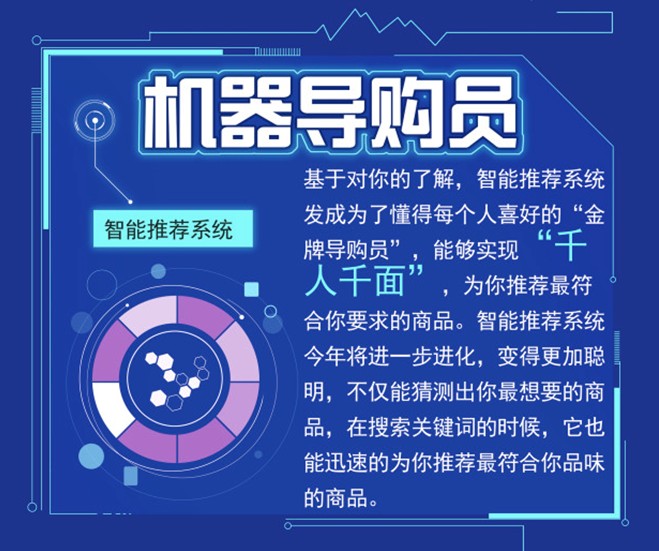 机器导购员

智能推荐系统

基于对你的了解，智能推荐系统发成为了懂得每个人喜好的“金牌导购员”，能够实现“千人千面”，为你推荐最符合你要求的商品。智能推荐系统今年将进一步进化，变得更加聪明，不仅能猜测出你最想要的商品，在搜索关键词的时候，它也能迅速的为你推荐最符合你品味的商品。